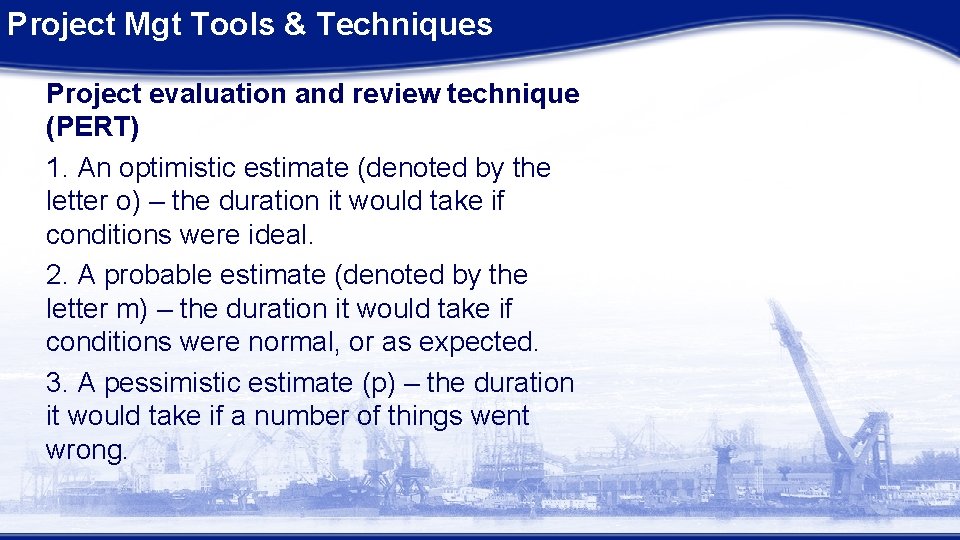 Project Mgt Tools & Techniques

Project evaluation and review technique (PERT)

1. An optimistic estimate (denoted by the letter o) – the duration it would take if conditions were ideal.

2. A probable estimate (denoted by the letter m) – the duration it would take if conditions were normal, or as expected.

3. A pessimistic estimate (p) – the duration it would take if a number of things went wrong.